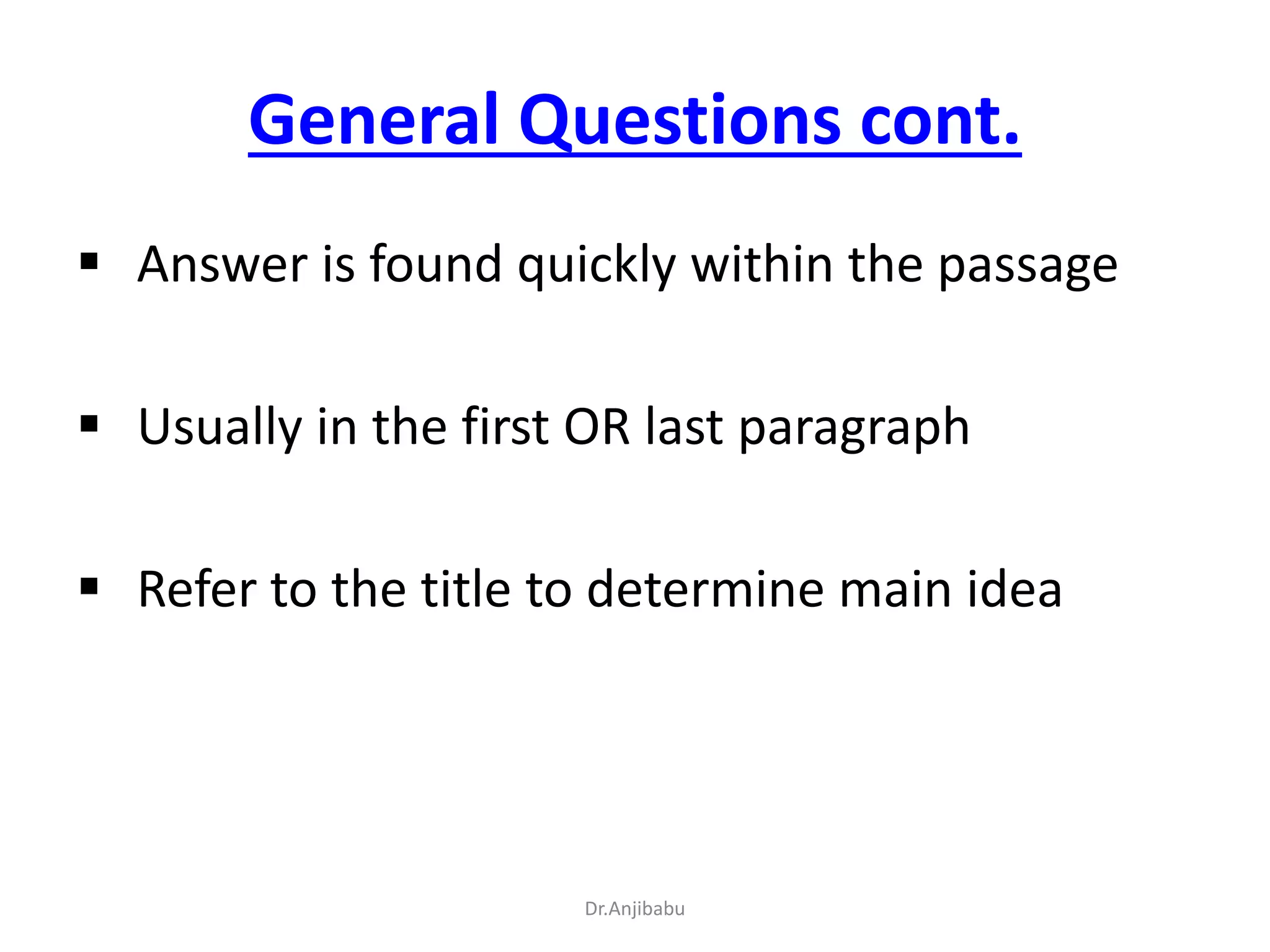 General Questions cont.

▪ Answer is found quickly within the passage

▪ Usually in the first OR last paragraph

▪ Refer to the title to determine main idea

Dr.Anjibabu